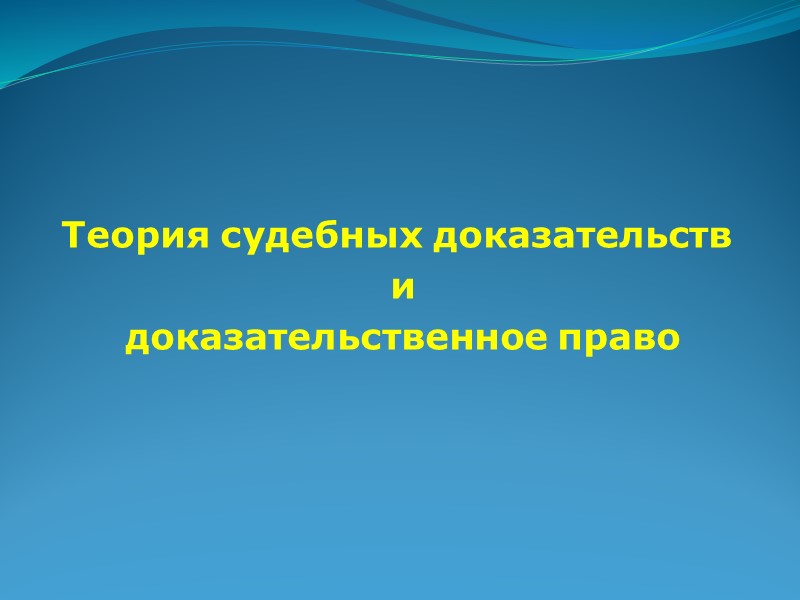 Теория судебных доказательств
и
доказательственное право